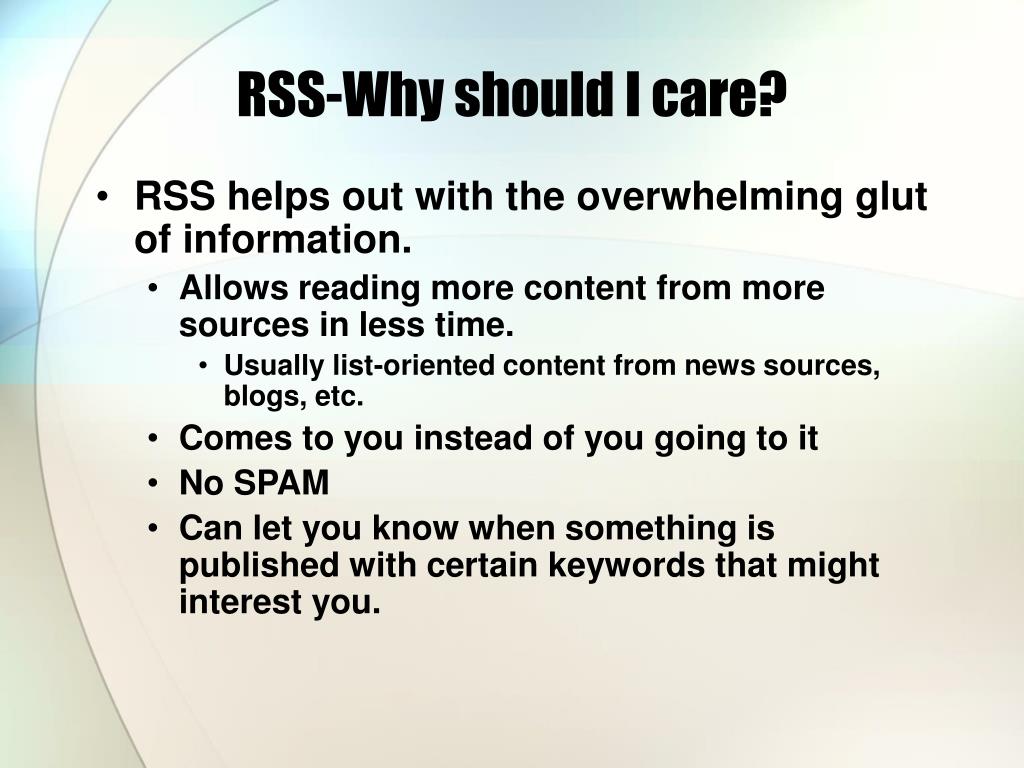 RSS-Why should I care?

• RSS helps out with the overwhelming glut of information.
  • Allows reading more content from more sources in less time.
    • Usually list-oriented content from news sources, blogs, etc.
  • Comes to you instead of you going to it
  • No SPAM
  • Can let you know when something is published with certain keywords that might interest you.